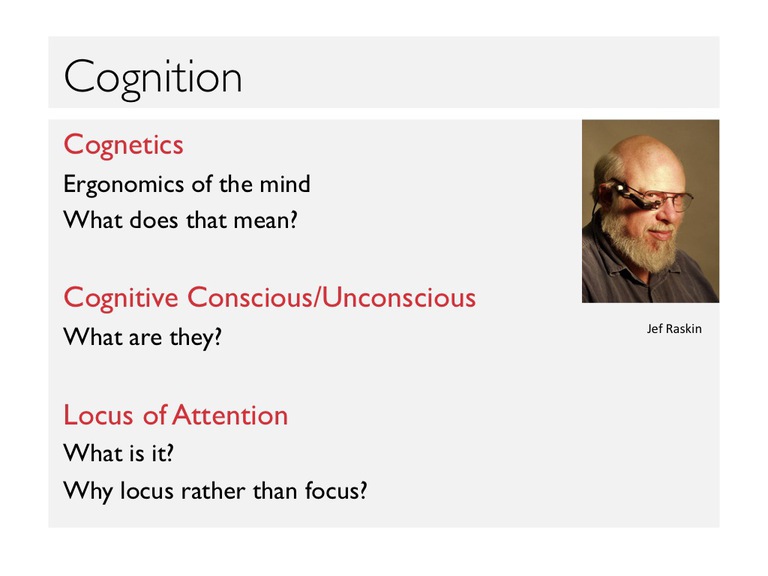 Cognition

Cognetics

Ergonomics of the mind

What does that mean?

Cognitive Conscious/Unconscious

What are they?

Locus of Attention

What is it?

Why locus rather than focus?

Jef Raskin